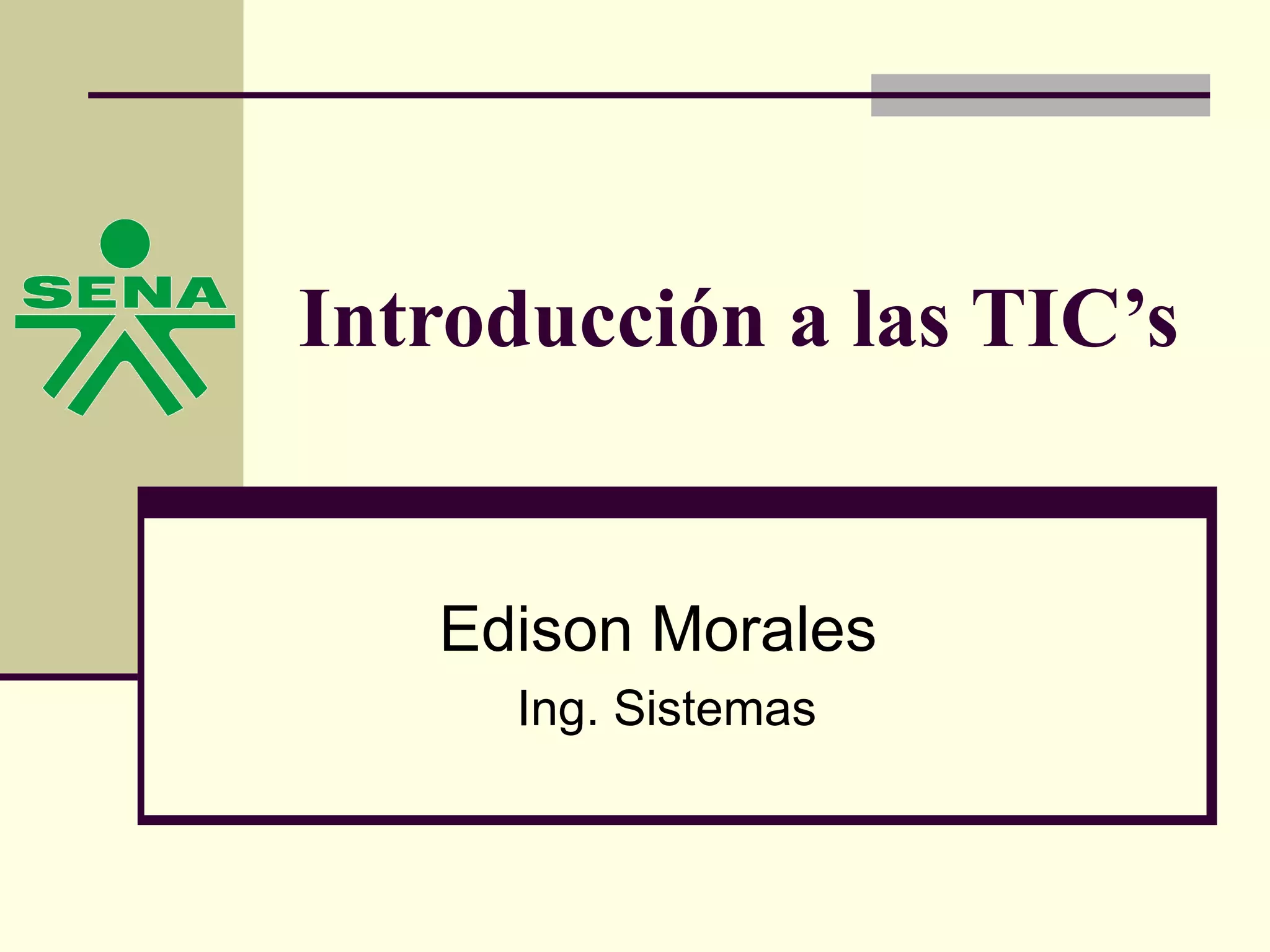 SENA

Introducción a las TIC's

Edison Morales

Ing. Sistemas